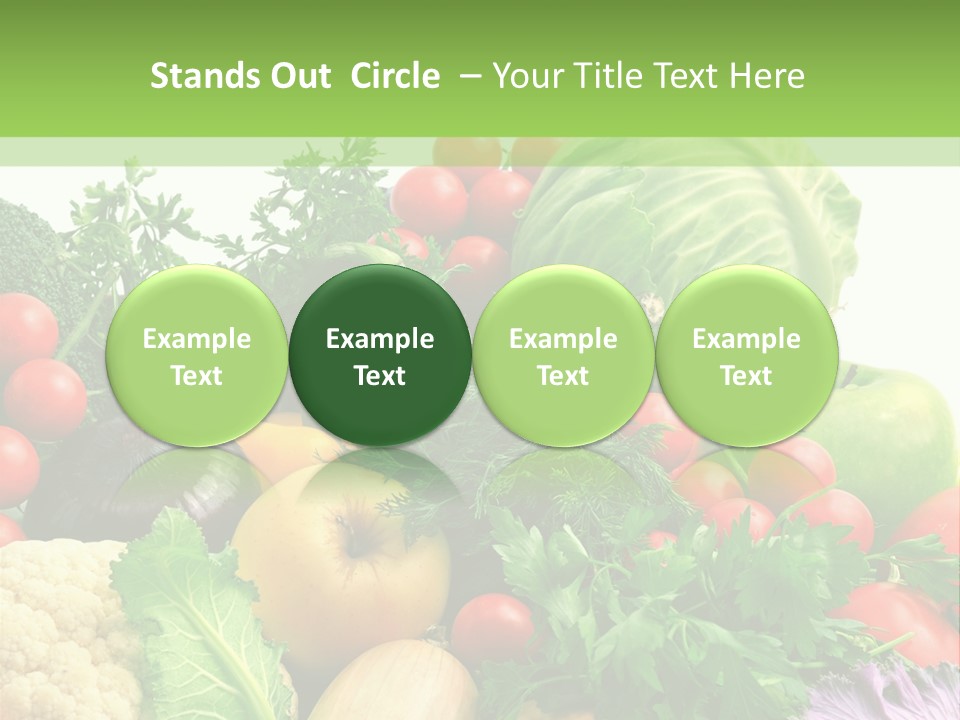 Stands Out Circle – Your Title Text Here

Example Text

Example Text

Example Text

Example Text